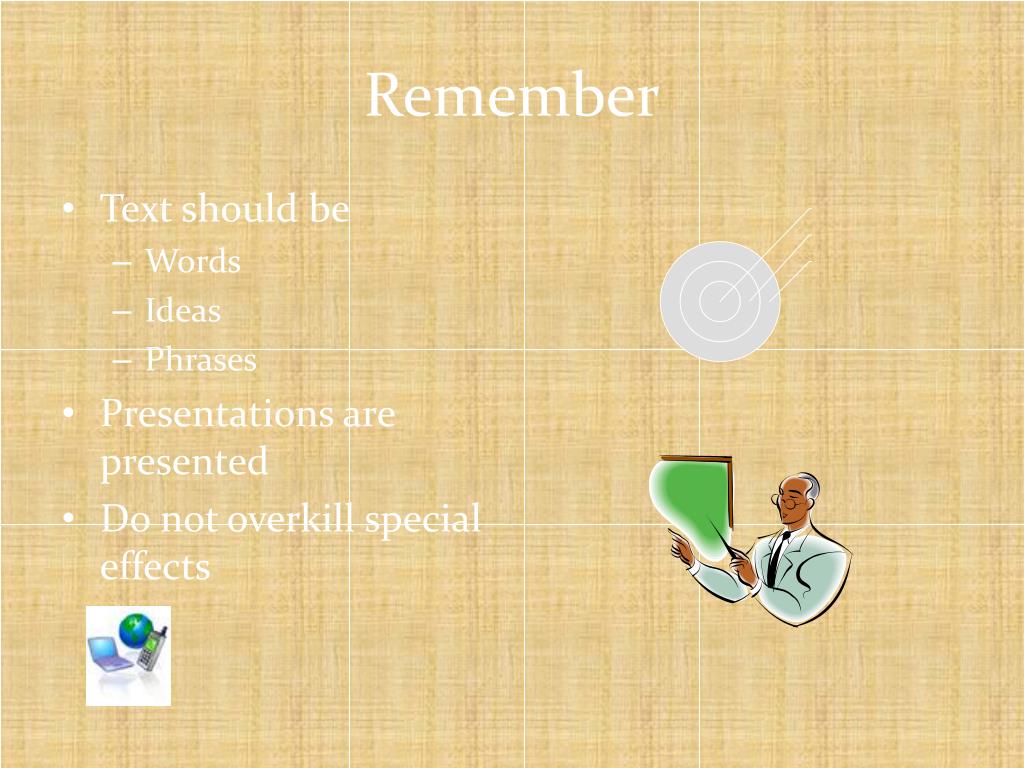 Remember

• Text should be
– Words
– Ideas
– Phrases
• Presentations are presented
• Do not overkill special effects